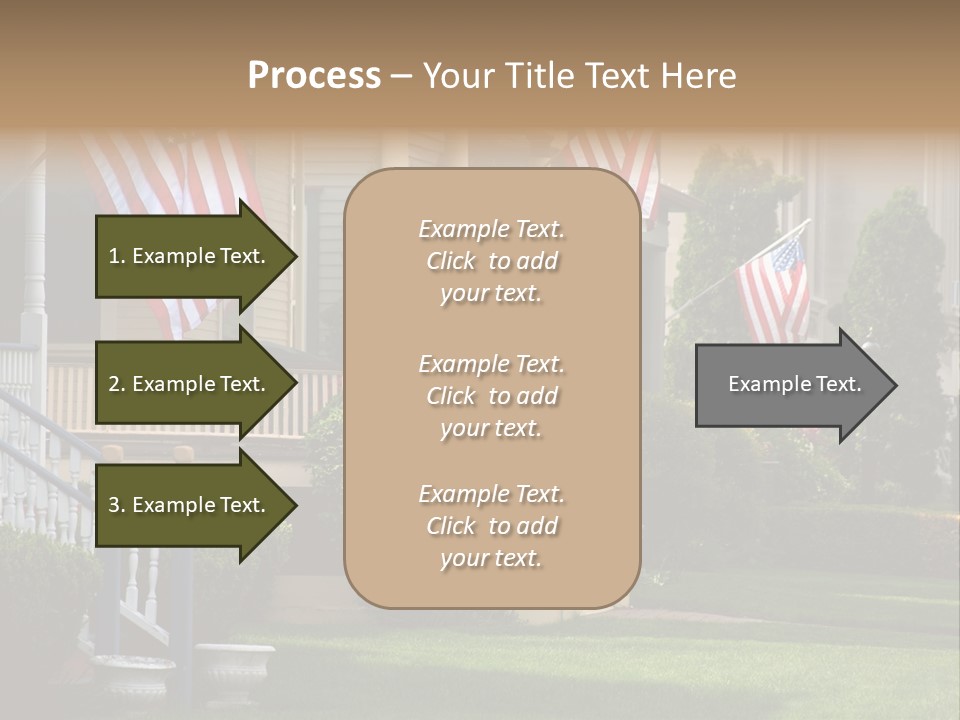 Process – Your Title Text Here

1. Example Text.

2. Example Text.

3. Example Text.

Example Text. Click to add your text.

Example Text. Click to add your text.

Example Text. Click to add your text.

Example Text.